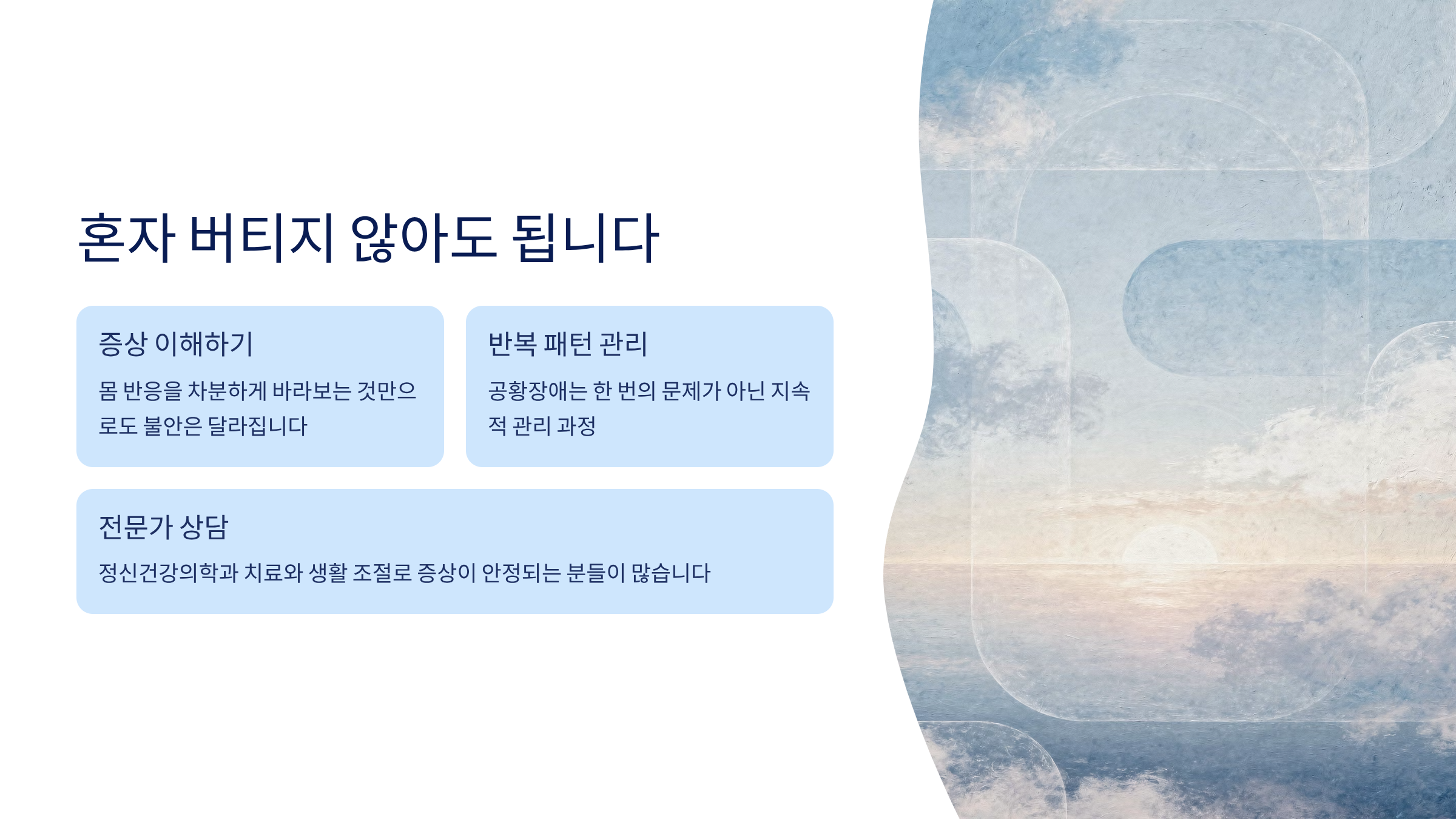 혼자 버티지 않아도 됩니다

증상 이해하기

몸 반응을 차분하게 바라보는 것만으로도 불안은 달라집니다

반복 패턴 관리

공황장애는 한 번의 문제가 아닌 지속적 관리 과정

전문가 상담

정신건강의학과 치료와 생활 조절로 증상이 안정되는 분들이 많습니다